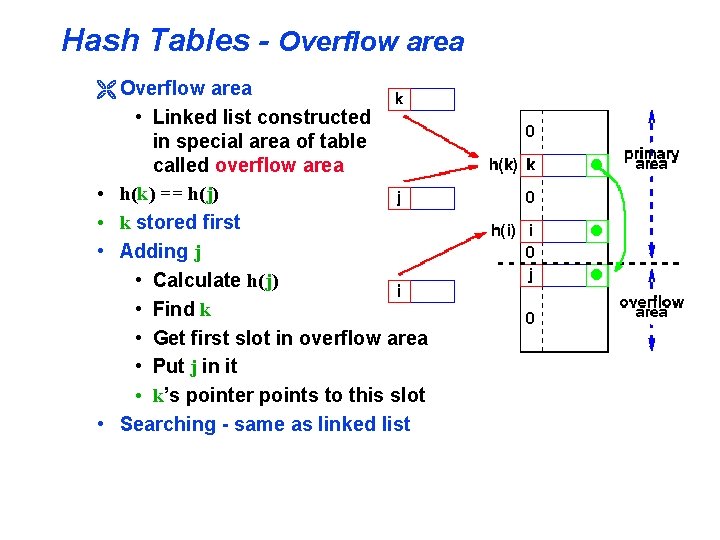 Hash Tables - Overflow area

Overflow area
• Linked list constructed in special area of table called overflow area
• h(k) == h(j)
• k stored first
• Adding j
• Calculate h(j)
• Find k
• Get first slot in overflow area
• Put j in it
• k's pointer points to this slot
• Searching - same as linked list

k
j
i
0
h(k) k
0
h(i) i
0
j
0
primary area
overflow area